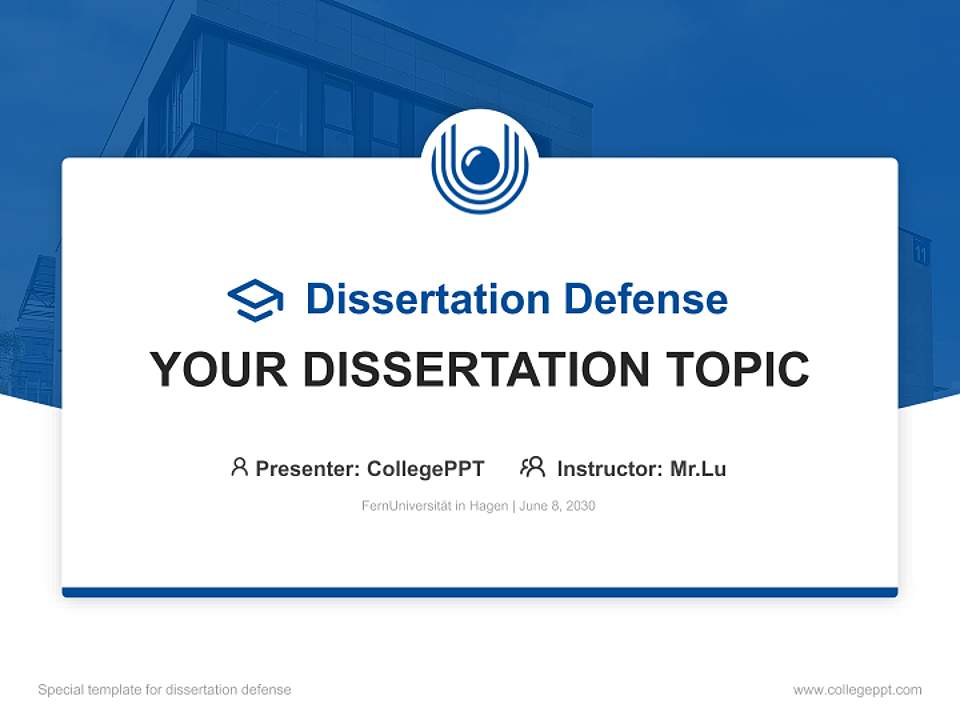 Dissertation Defense

YOUR DISSERTATION TOPIC

Presenter: CollegePPT Instructor: Mr.Lu

FernUniversität in Hagen | June 8, 2030

Special template for dissertation defense

www.collegeppt.com